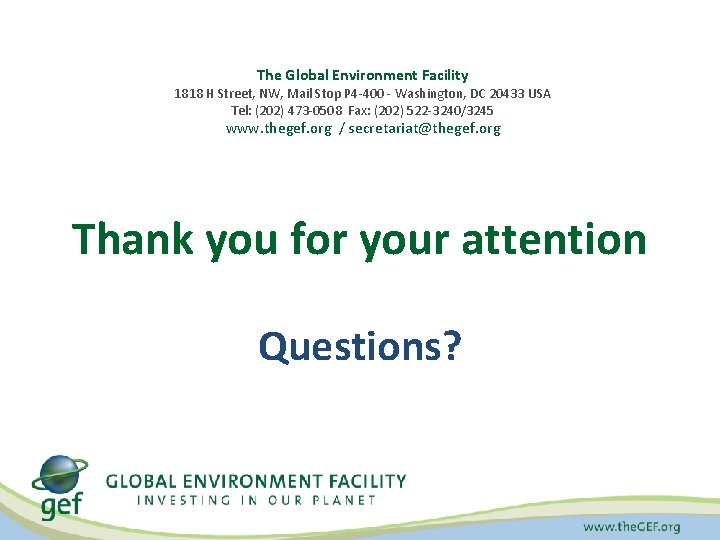 The Global Environment Facility
1818 H Street, NW, Mail Stop P4-400 - Washington, DC 20433 USA
Tel: (202) 473-0508 Fax: (202) 522-3240/3245
www.thegef.org / secretariat@thegef.org

Thank you for your attention

Questions?

gef
GLOBAL ENVIRONMENT FACILITY
INVESTING IN OUR PLANET

www.theGEF.org